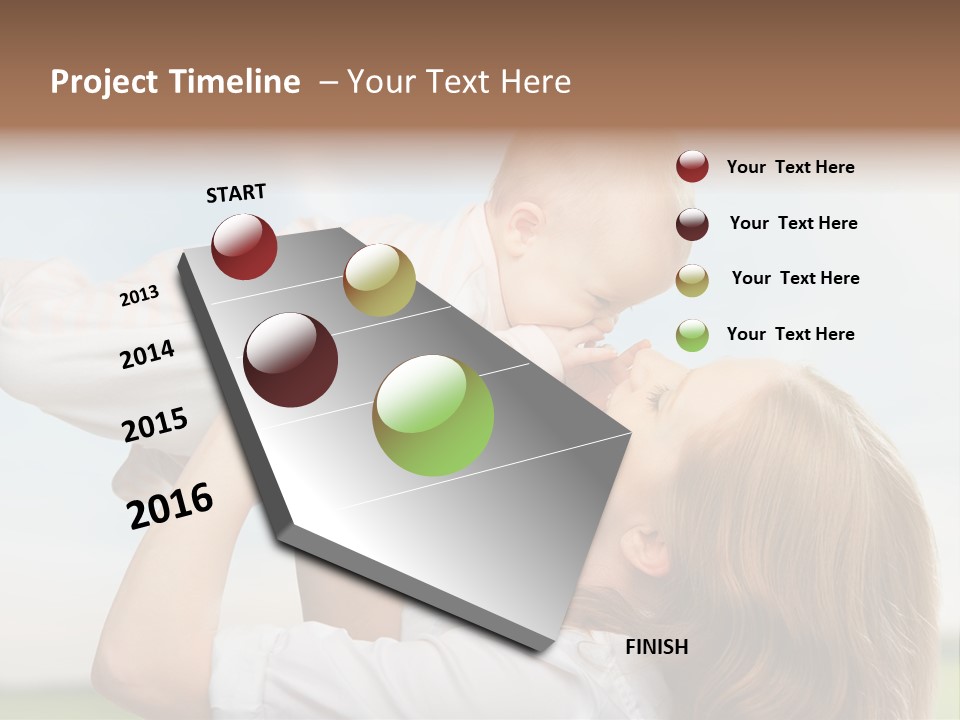 Project Timeline – Your Text Here

START

2013

2014

2015

2016

FINISH

Your Text Here

Your Text Here

Your Text Here

Your Text Here